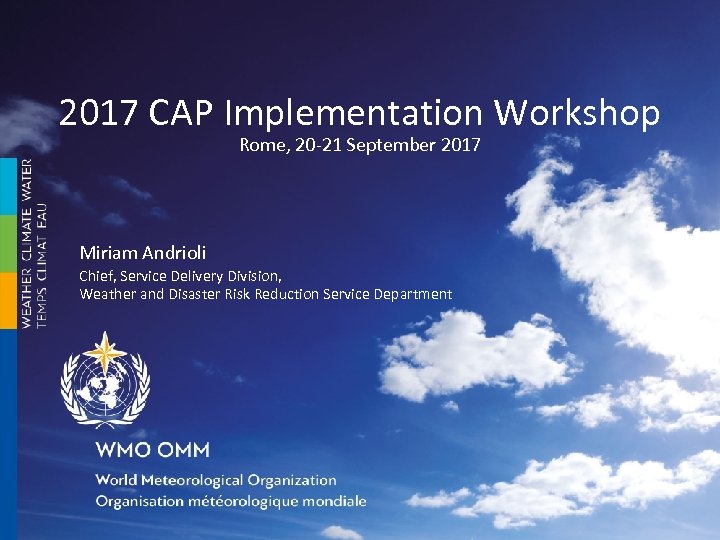 2017 CAP Implementation Workshop
Rome, 20-21 September 2017

WEATHER CLIMATE WATER
TEMPS CLIMAT EAU

Miriam Andrioli
Chief, Service Delivery Division,
Weather and Disaster Risk Reduction Service Department

WMO OMM
World Meteorological Organization
Organisation météorologique mondiale